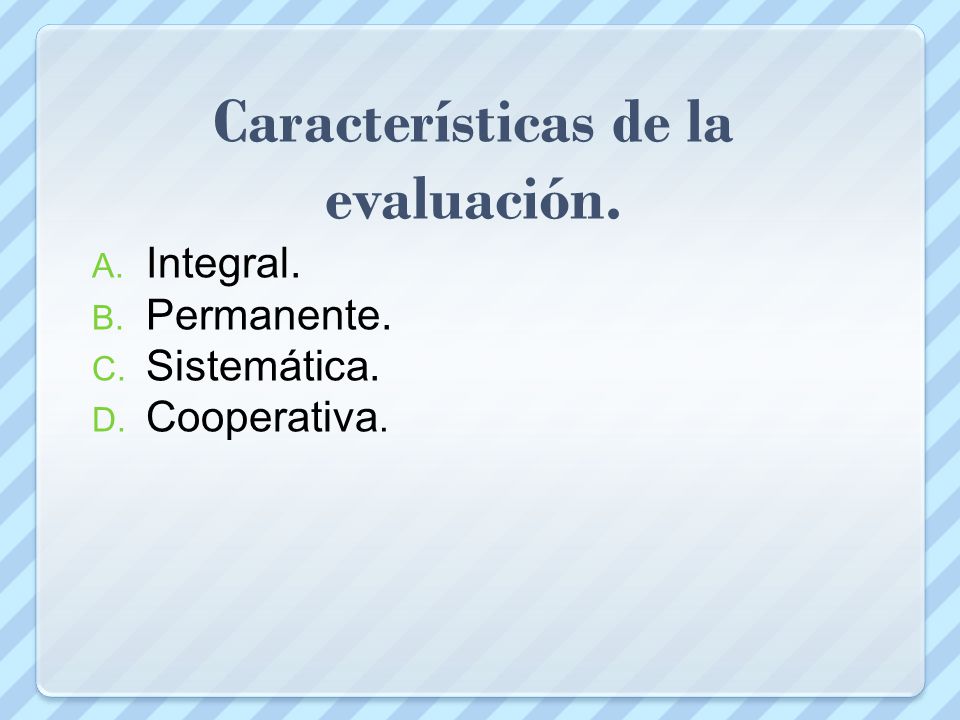 Características de la evaluación.

A. Integral.
B. Permanente.
C. Sistemática.
D. Cooperativa.